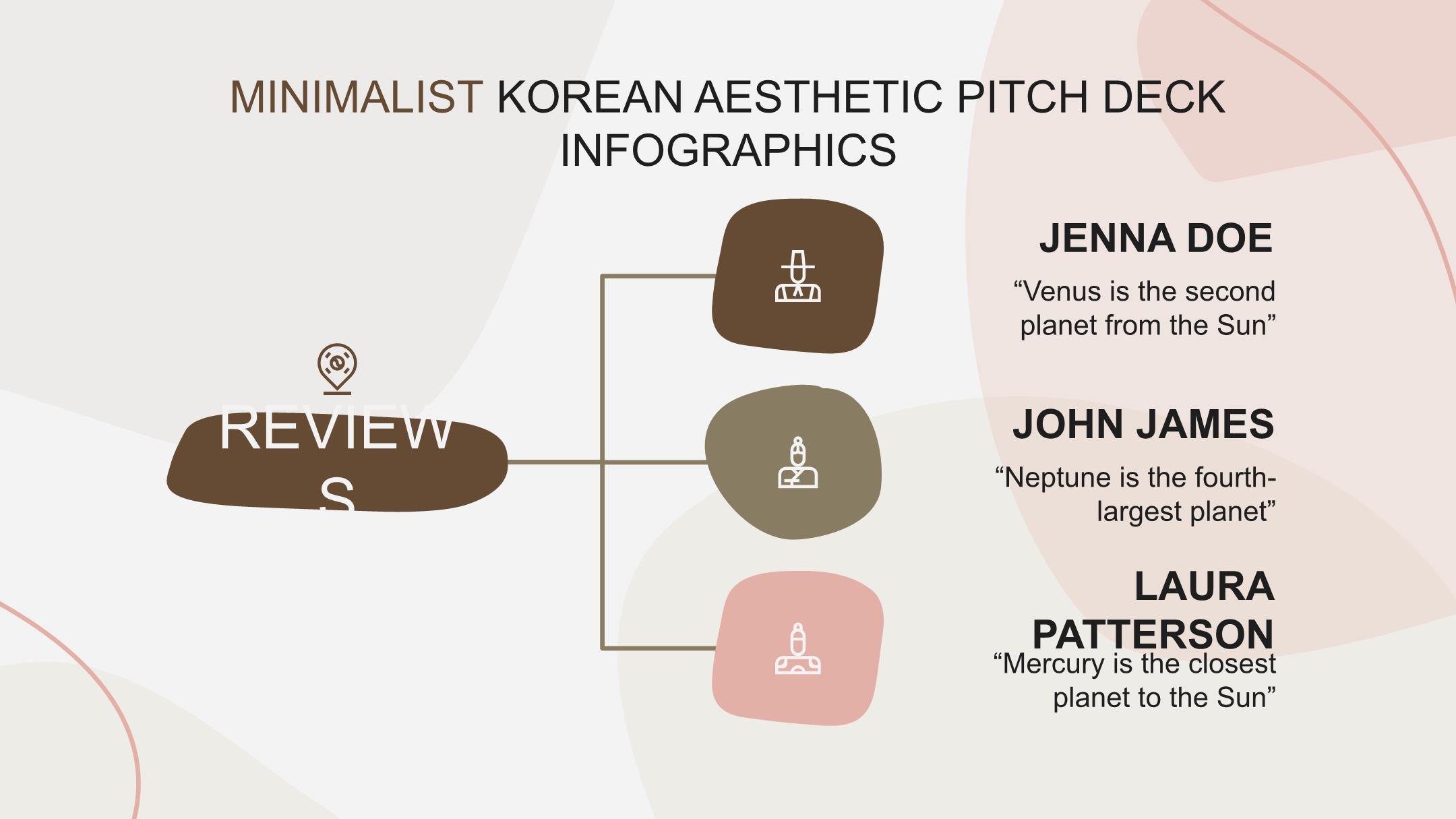 MINIMALIST KOREAN AESTHETIC PITCH DECK INFOGRAPHICS

REVIEWS

JENNA DOE

“Venus is the second planet from the Sun”

JOHN JAMES

“Neptune is the fourth-largest planet”

LAURA PATTERSON

“Mercury is the closest planet to the Sun”